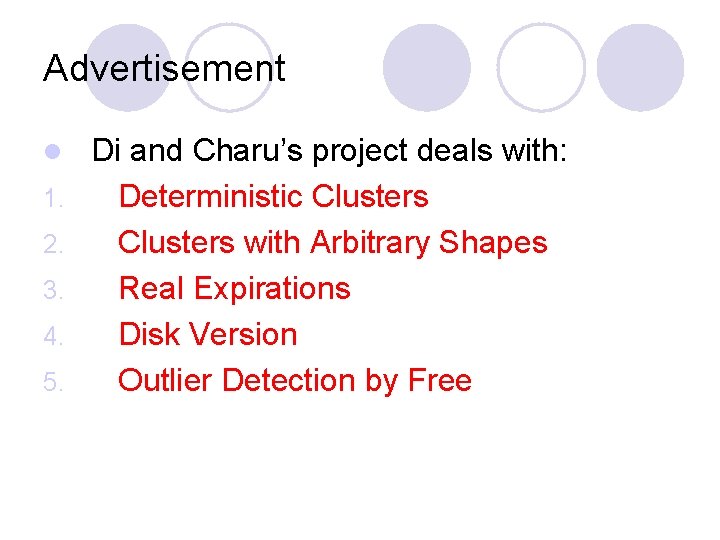 Advertisement

Di and Charu’s project deals with:

1. Deterministic Clusters
2. Clusters with Arbitrary Shapes
3. Real Expirations
4. Disk Version
5. Outlier Detection by Free